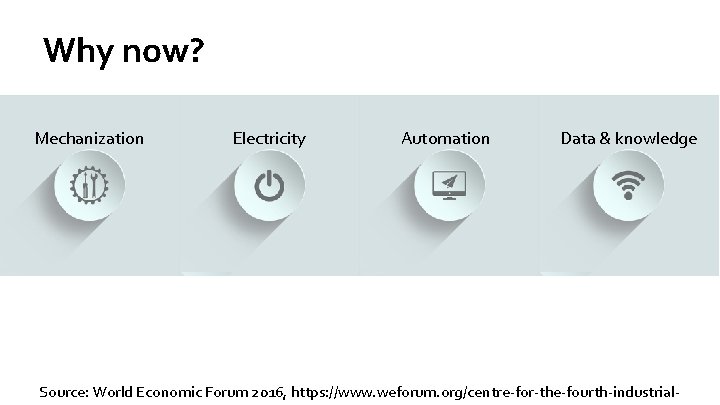 Why now?

Mechanization

Electricity

Automation

Data & knowledge

Source: World Economic Forum 2016, https://www.weforum.org/centre-for-the-fourth-industrial-